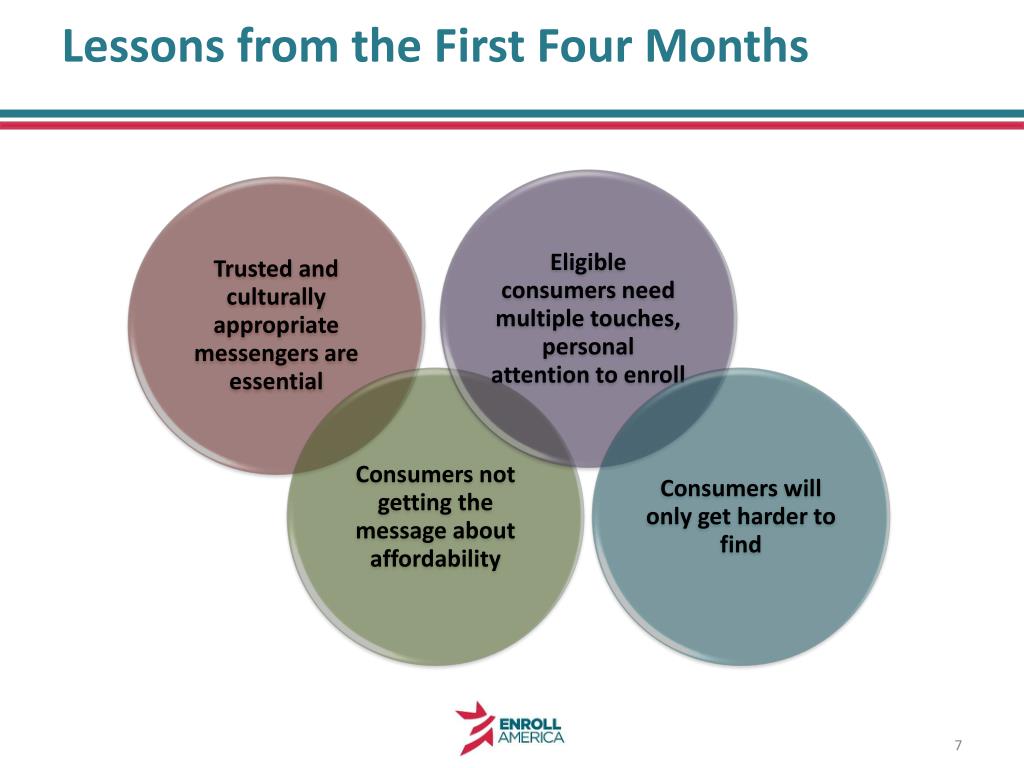 Lessons from the First Four Months

Trusted and culturally appropriate messengers are essential

Eligible consumers need multiple touches, personal attention to enroll

Consumers not getting the message about affordability

Consumers will only get harder to find

ENROLL AMERICA

7